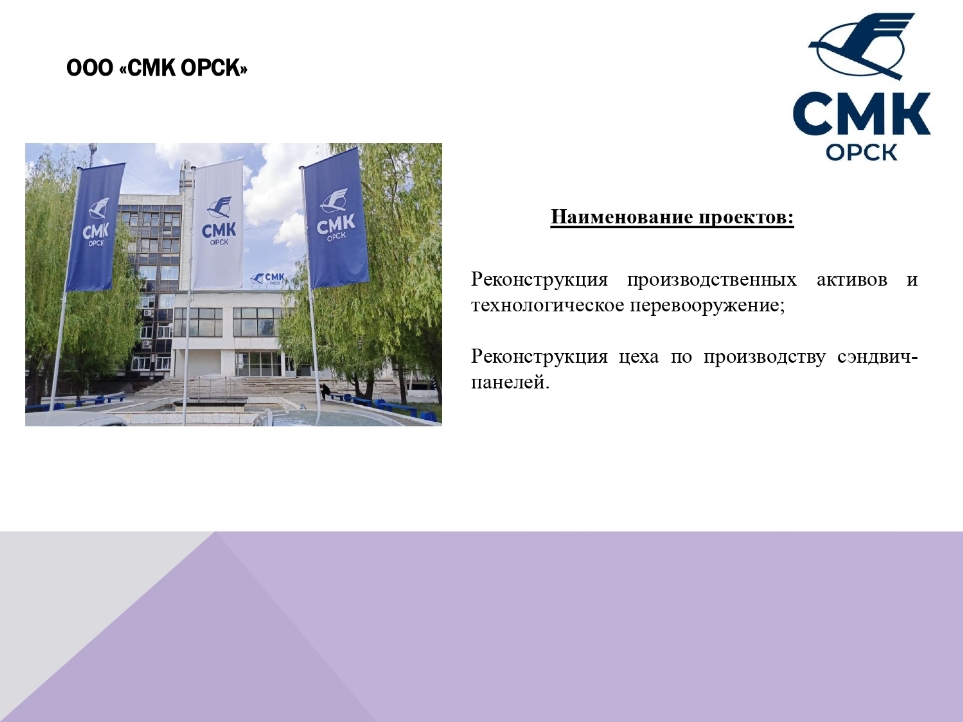 ООО «СМК ОРСК»

СМК
ОРСК

СМК
ОРСК

СМК
ОРСК

СМК
ОРСК

СМК

Наименование проектов:

Реконструкция производственных активов и технологическое перевооружение;

Реконструкция цеха по производству сэндвич-панелей.